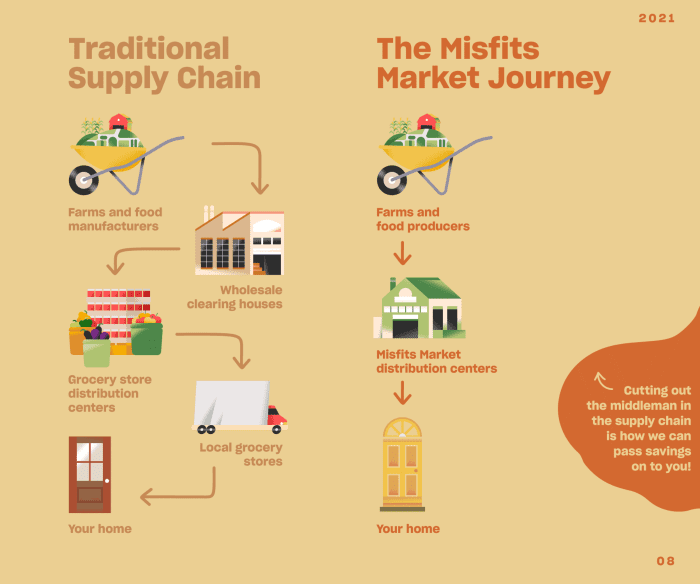 2021

Traditional Supply Chain

Farms and food manufacturers

Wholesale clearing houses

Grocery store distribution centers

Local grocery stores

Your home

The Misfits Market Journey

Farms and food producers

Misfits Market distribution centers

Your home

Cutting out the middleman in the supply chain is how we can pass savings on to you!

08